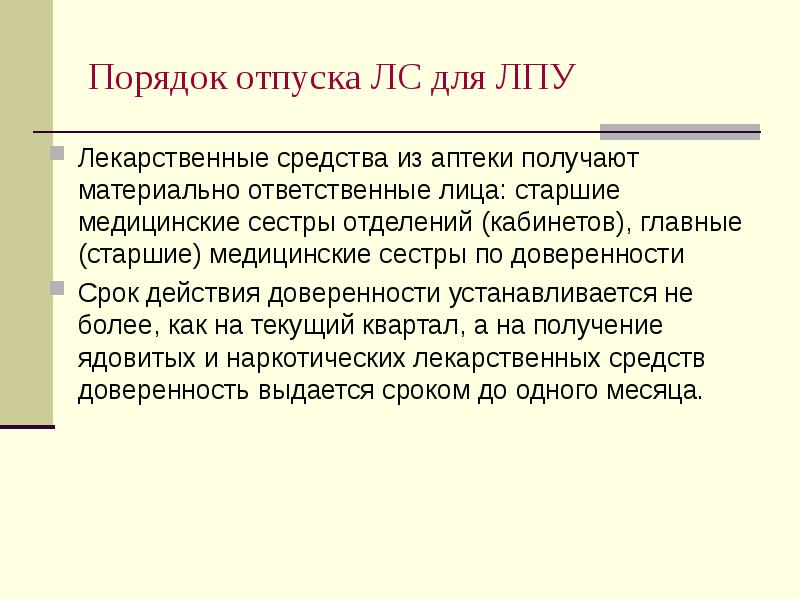 Порядок отпуска ЛС для ЛПУ

Лекарственные средства из аптеки получают материально ответственные лица: старшие медицинские сестры отделений (кабинетов), главные (старшие) медицинские сестры по доверенности

Срок действия доверенности устанавливается не более, как на текущий квартал, а на получение ядовитых и наркотических лекарственных средств доверенность выдается сроком до одного месяца.